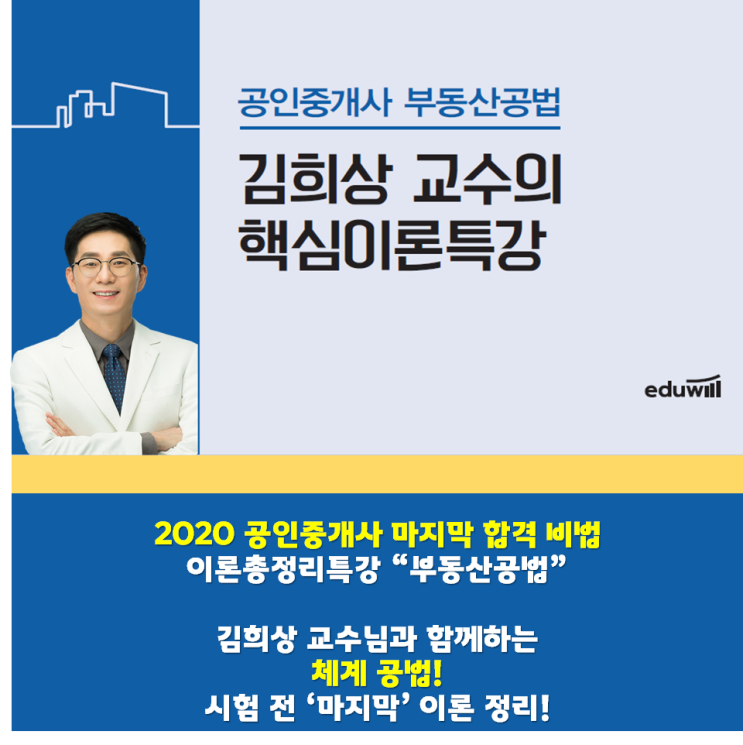 공인중개사 부동산공법

김희상 교수의 핵심이론특강

eduwill

2020 공인중개사 마지막 합격 비법
이론총정리특강 “부동산공법”

김희상 교수님과 함께하는
체계 공법!
시험 전 ‘마지막’ 이론 정리!